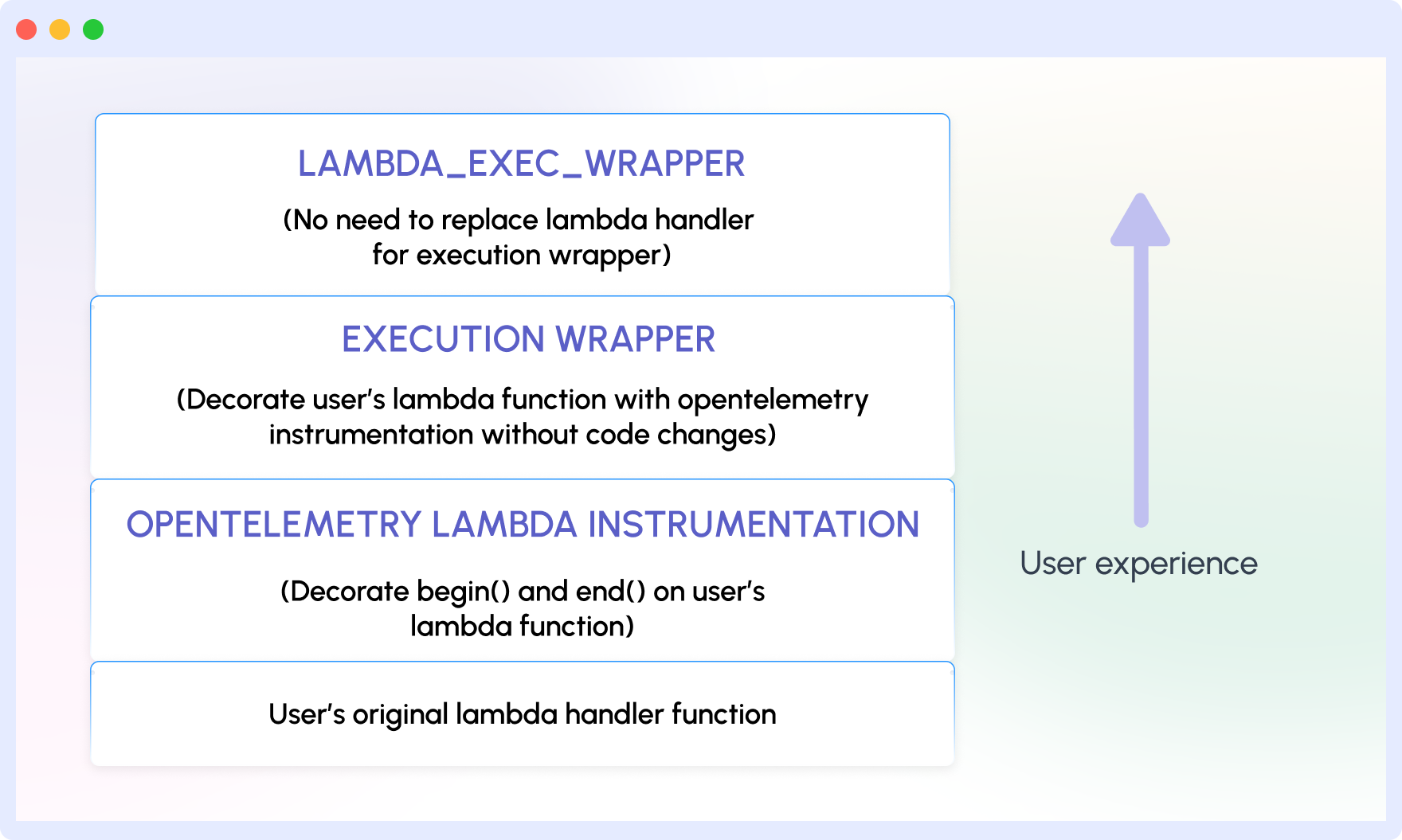 LAMBDA_EXEC_WRAPPER

(No need to replace lambda handler for execution wrapper)

EXECUTION WRAPPER

(Decorate user's lambda function with opentelemetry instrumentation without code changes)

OPENTELEMETRY LAMBDA INSTRUMENTATION

(Decorate begin() and end() on user's lambda function)

User's original lambda handler function

User experience